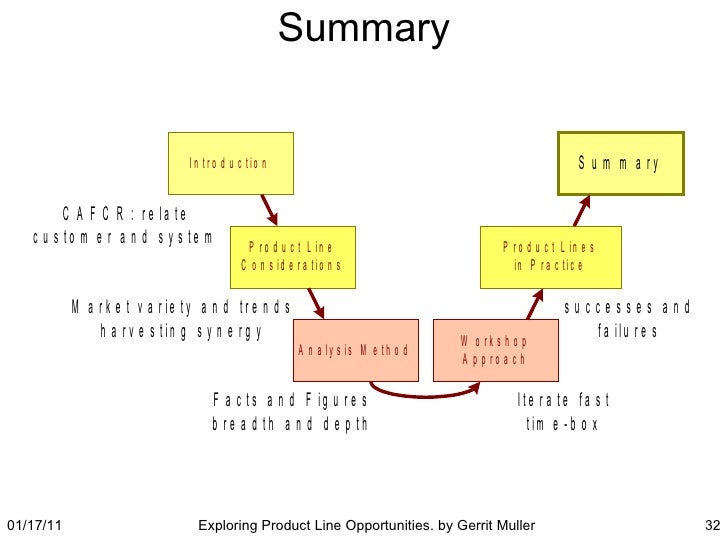 Summary

Introduction

Summary

CAFCR: relate customer and system

Product Line Considerations

Product Lines in Practice

Market variety and trends harvesting synergy

successes and failures

Analysis Method

Workshop Approach

Facts and Figures breadth and depth

Iterate fast time-box

01/17/11

Exploring Product Line Opportunities. by Gerrit Muller

32